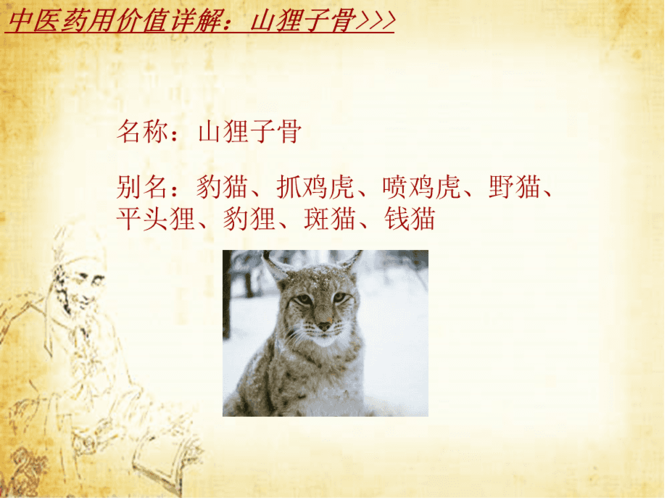 中医药用价值详解：山狸子骨>>>

名称：山狸子骨

别名：豹猫、抓鸡虎、喷鸡虎、野猫、平头狸、豹狸、斑猫、钱猫